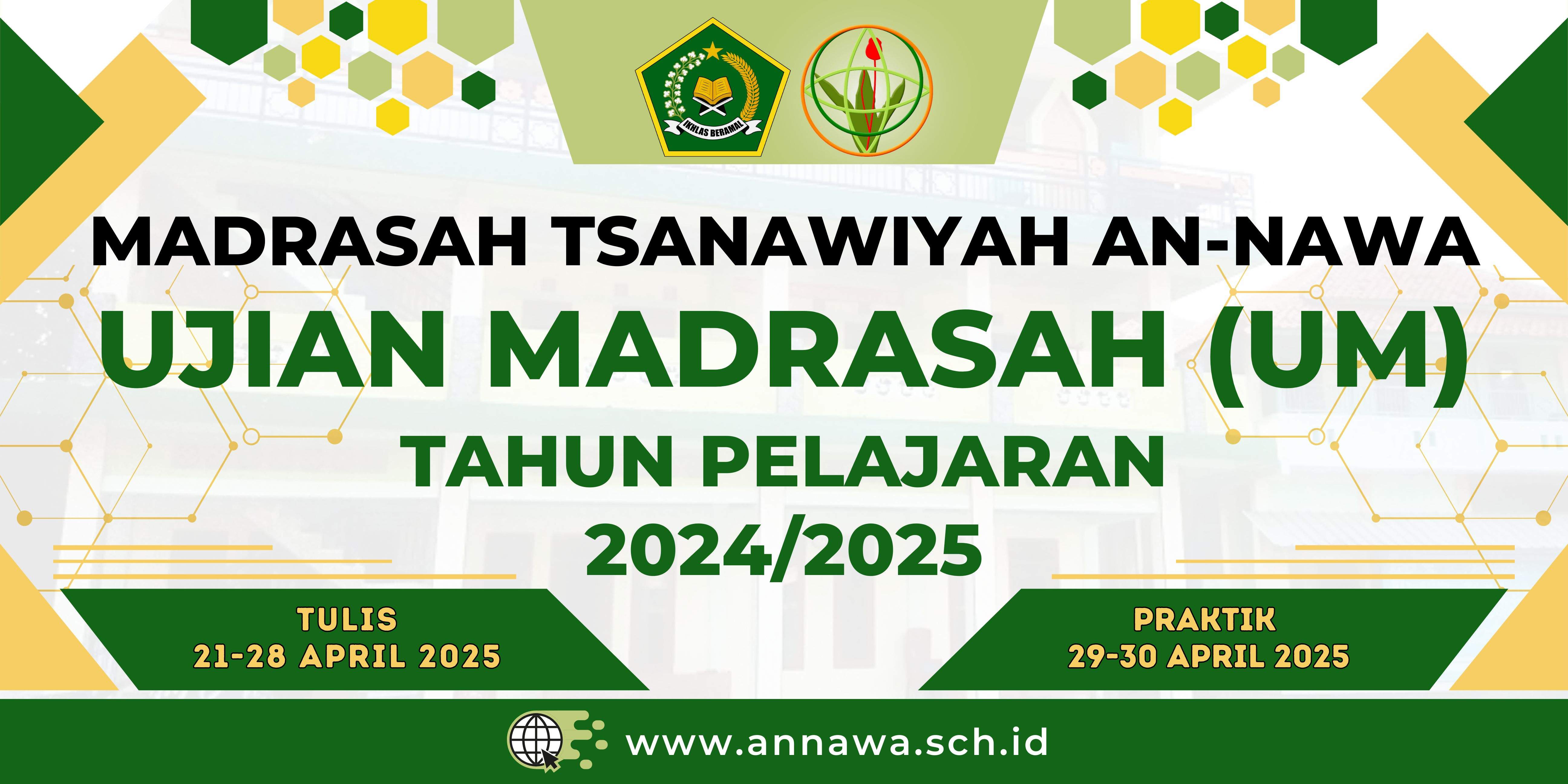 IKHLAS BERAMAL

MADRASAH TSANAWIYAH AN-NAWA

UJIAN MADRASAH (UM)

TAHUN PELAJARAN 2024/2025

TULIS
21-28 APRIL 2025

PRAKTIK
29-30 APRIL 2025

www.annawa.sch.id